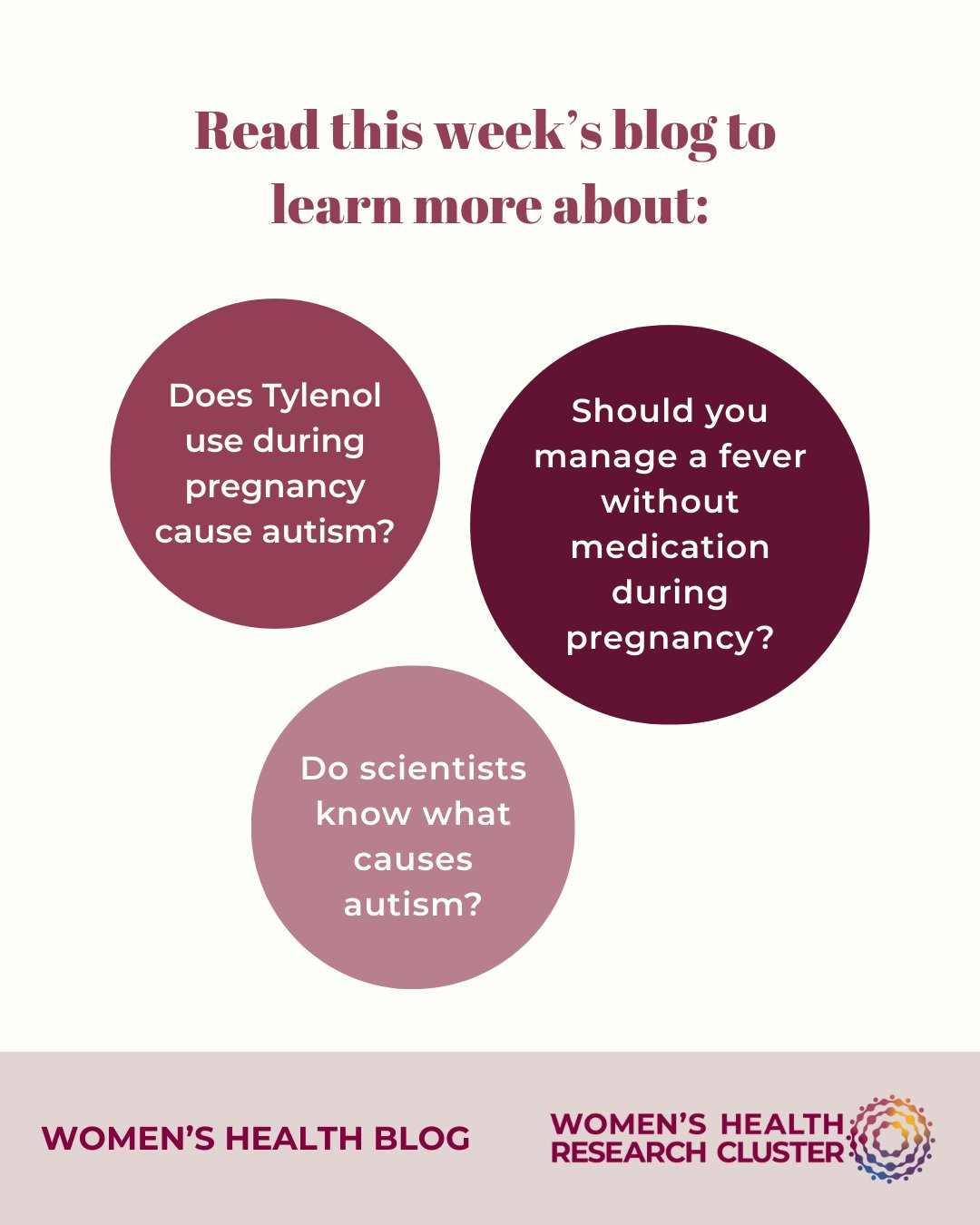 Read this week's blog to learn more about:

Does Tylenol use during pregnancy cause autism?

Should you manage a fever without medication during pregnancy?

Do scientists know what causes autism?

WOMEN'S HEALTH BLOG

WOMEN'S HEALTH RESEARCH CLUSTER